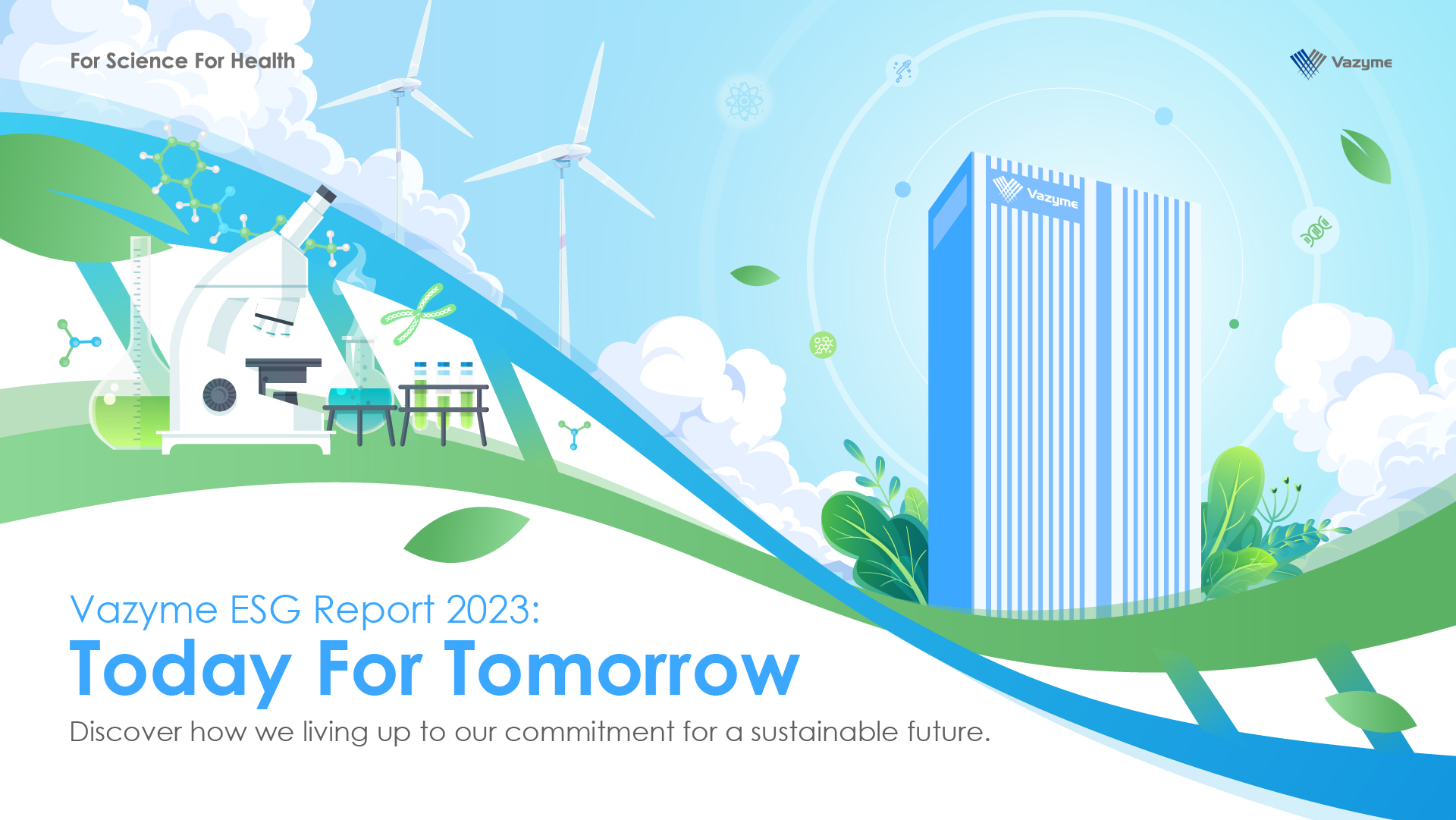 For Science For Health

Vazyme

Vazyme

Vazyme ESG Report 2023:
Today For Tomorrow

Discover how we living up to our commitment for a sustainable future.